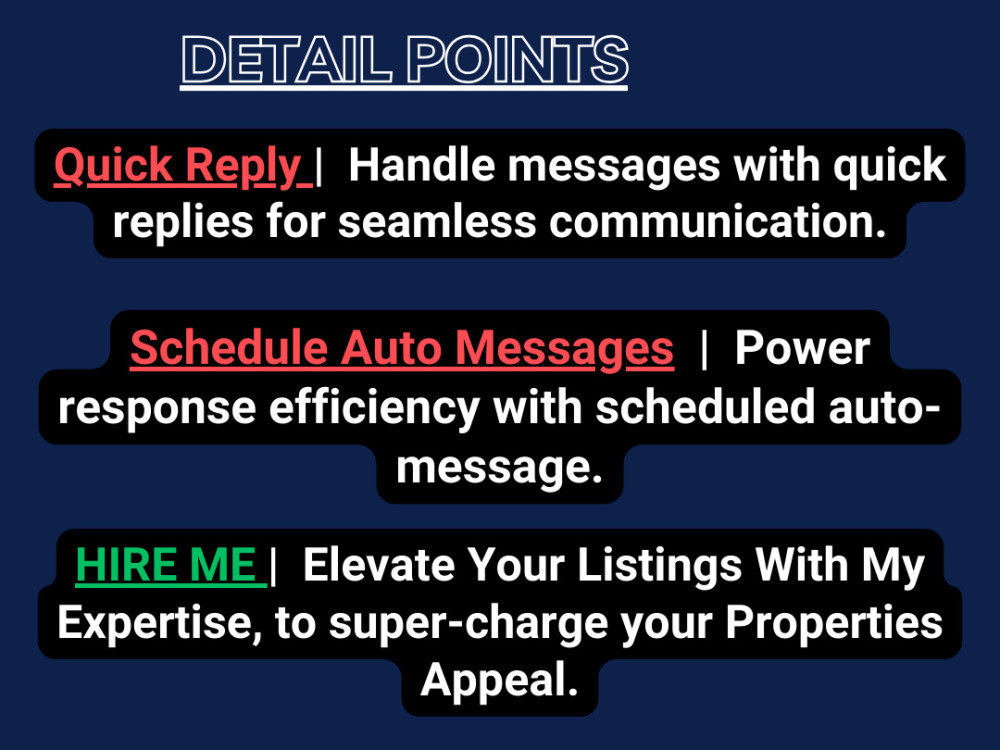 DETAIL POINTS

Quick Reply | Handle messages with quick replies for seamless communication.

Schedule Auto Messages | Power response efficiency with scheduled auto-message.

HIRE ME | Elevate Your Listings With My Expertise, to super-charge your Properties Appeal.